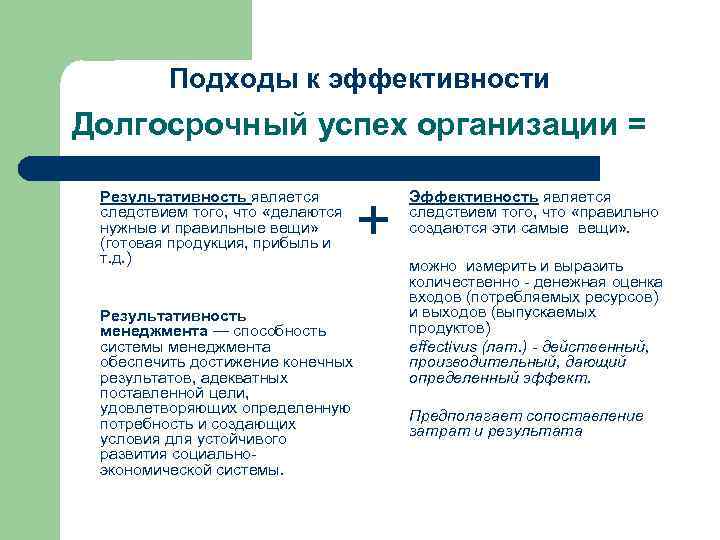 Подходы к эффективности

Долгосрочный успех организации =

Результативность является следствием того, что «делаются нужные и правильные вещи» (готовая продукция, прибыль и т.д.)

Результативность менеджмента — способность системы менеджмента обеспечить достижение конечных результатов, адекватных поставленной цели, удовлетворяющих определенную потребность и создающих условия для устойчивого развития социально-экономической системы.

+

Эффективность является следствием того, что «правильно создаются эти самые вещи».

можно измерить и выразить количественно - денежная оценка входов (потребляемых ресурсов) и выходов (выпускаемых продуктов)

effectivus (лат.) - действенный, производительный, дающий определенный эффект.

Предполагает сопоставление затрат и результата